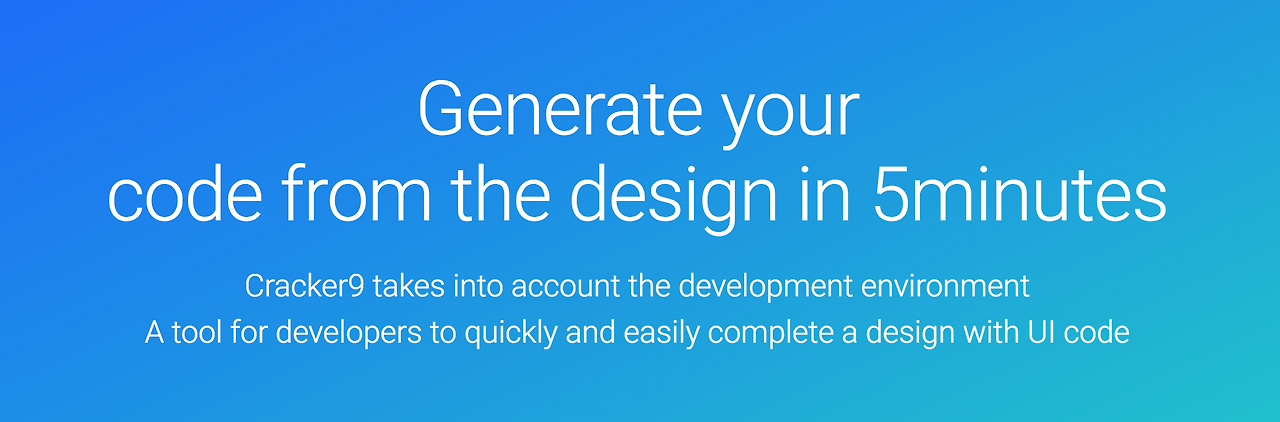 Generate your
code from the design in 5minutes

Cracker9 takes into account the development environment
A tool for developers to quickly and easily complete a design with UI code